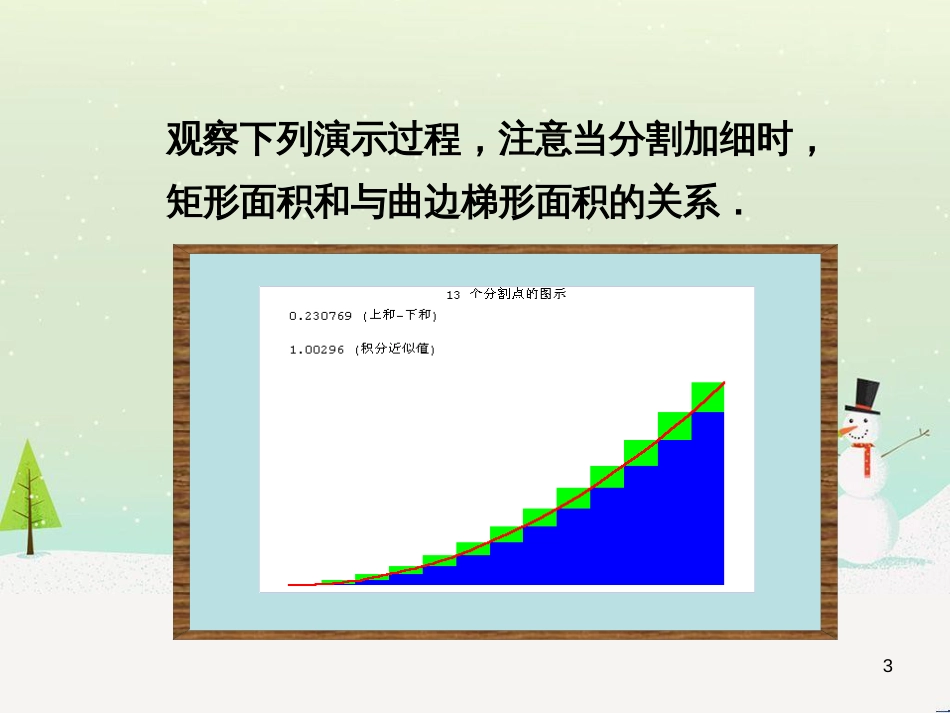 观察下列演示过程，注意当分割加细时，矩形面积和与曲边梯形面积的关系．

13 个分割点的图示

0.230769 (上和-下和)

1.00296 (积分近似值)

3